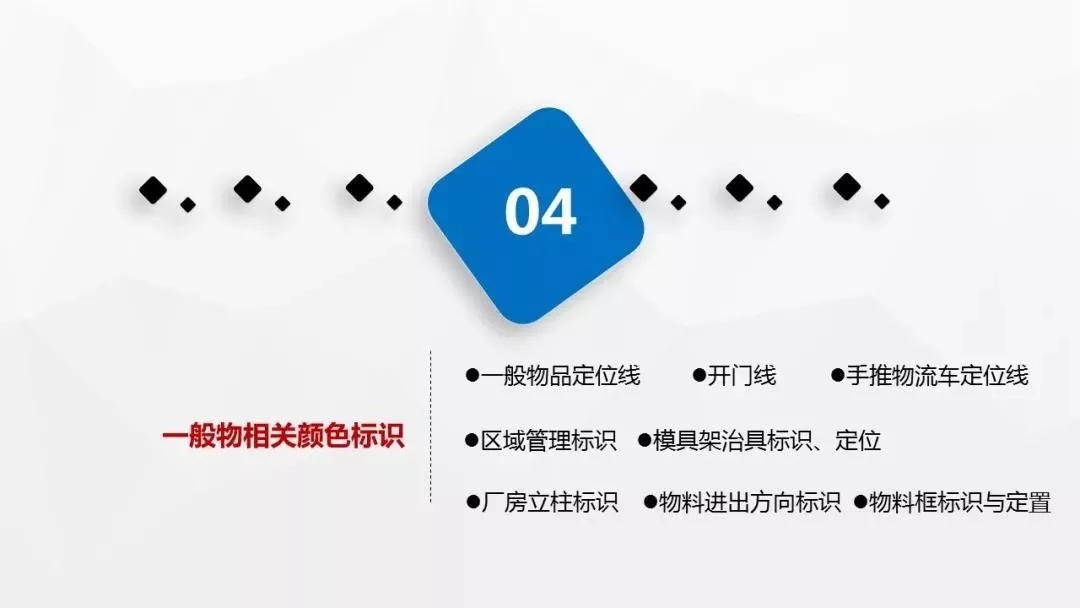 04

一般物相关颜色标识

●一般物品定位线 ●开门线 ●手推物流车定位线

●区域管理标识 ●模具架治具标识、定位

●厂房立柱标识 ●物料进出方向标识 ●物料框标识与定置